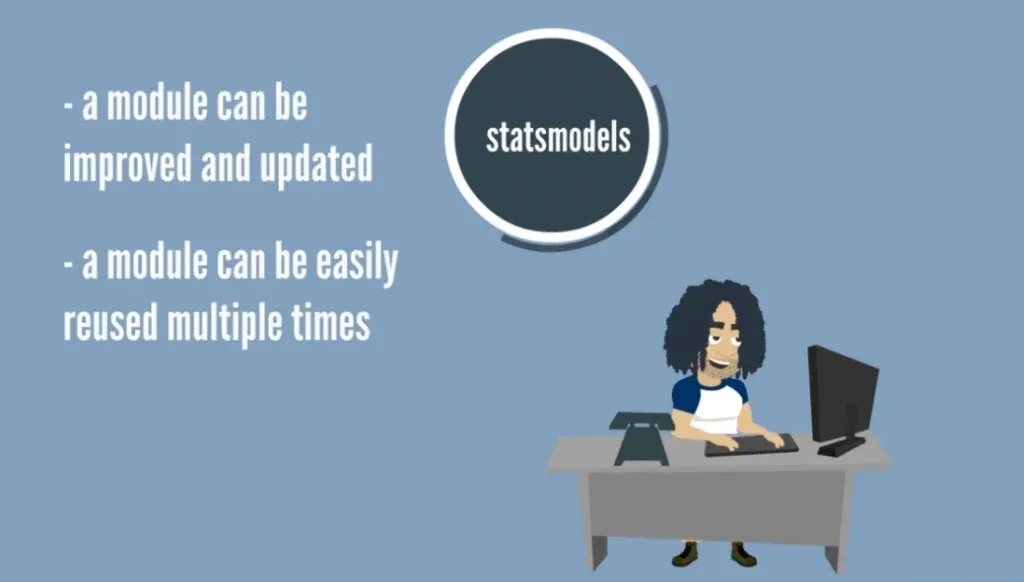 - a module can be improved and updated

- a module can be easily reused multiple times

statsmodels